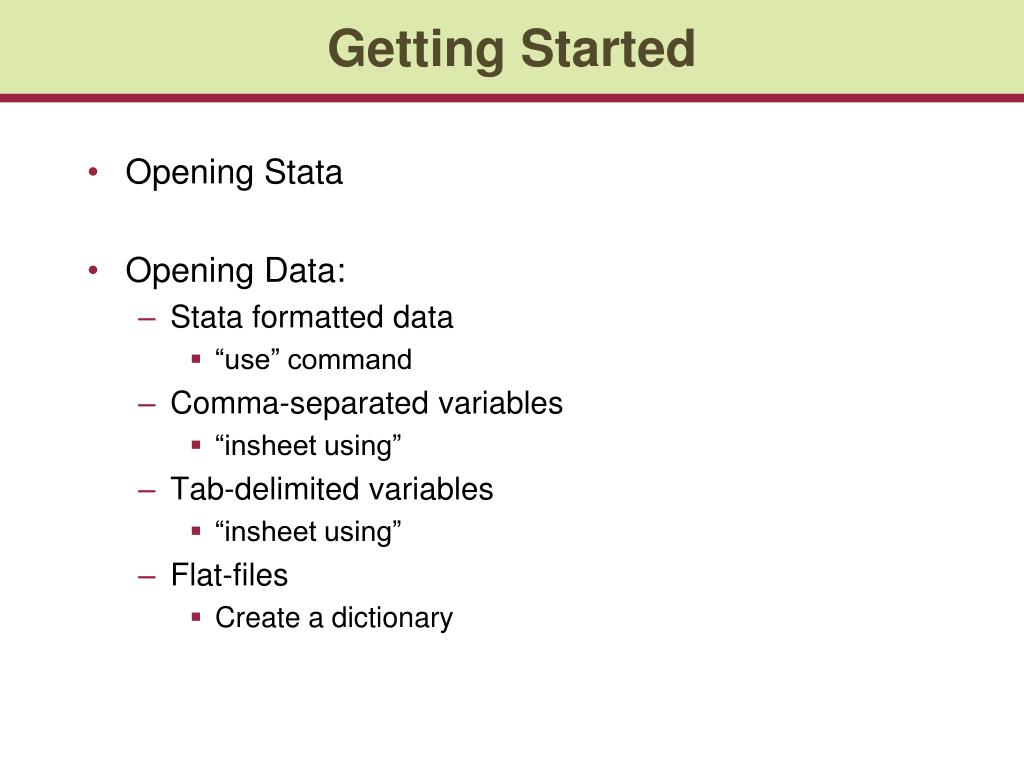 Getting Started

• Opening Stata

• Opening Data:
– Stata formatted data
▪ “use” command
– Comma-separated variables
▪ “insheet using”
– Tab-delimited variables
▪ “insheet using”
– Flat-files
▪ Create a dictionary